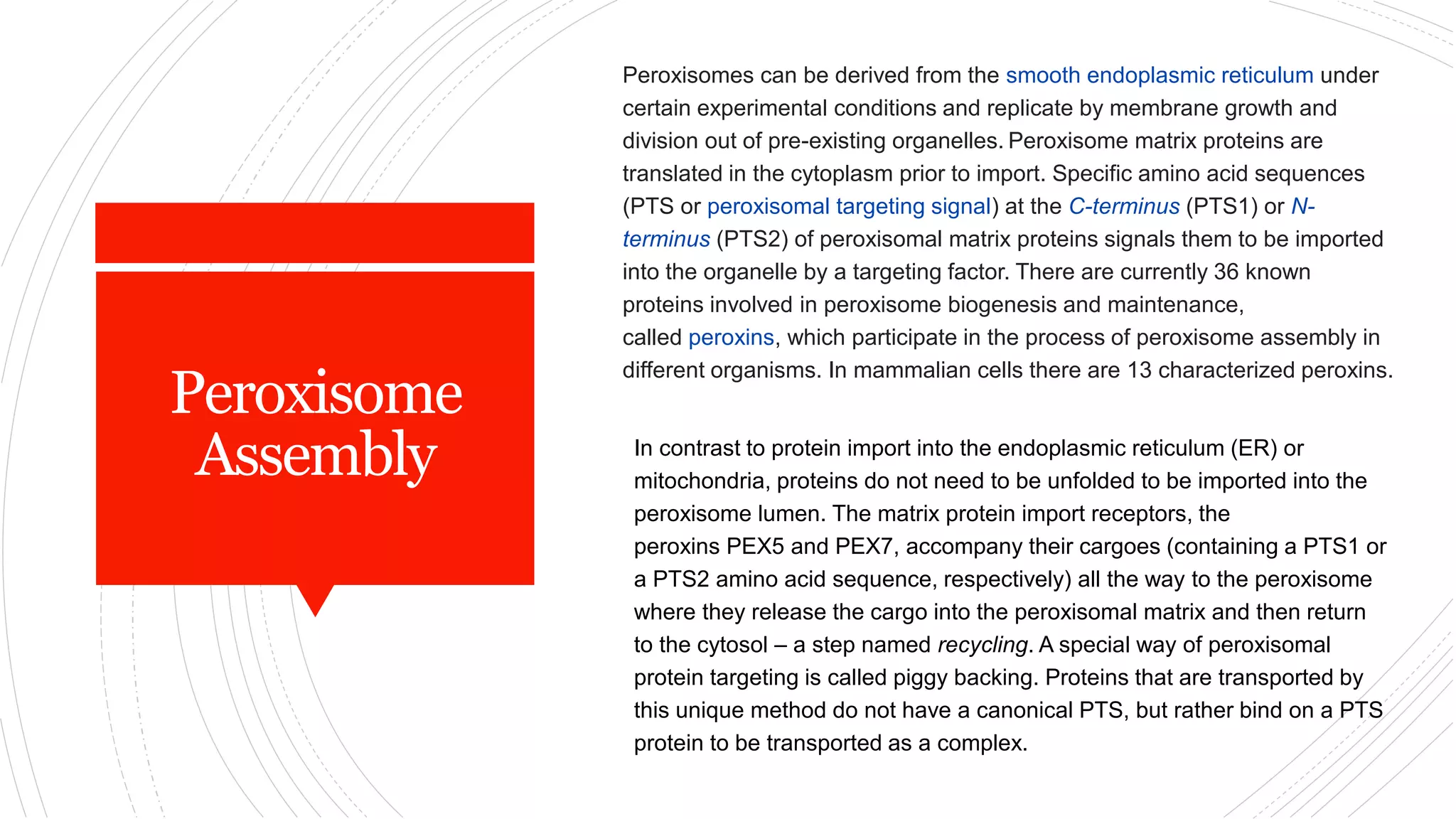 Peroxisome Assembly

Peroxisomes can be derived from the smooth endoplasmic reticulum under certain experimental conditions and replicate by membrane growth and division out of pre-existing organelles. Peroxisome matrix proteins are translated in the cytoplasm prior to import. Specific amino acid sequences (PTS or peroxisomal targeting signal) at the C-terminus (PTS1) or N-terminus (PTS2) of peroxisomal matrix proteins signals them to be imported into the organelle by a targeting factor. There are currently 36 known proteins involved in peroxisome biogenesis and maintenance, called peroxins, which participate in the process of peroxisome assembly in different organisms. In mammalian cells there are 13 characterized peroxins.

In contrast to protein import into the endoplasmic reticulum (ER) or mitochondria, proteins do not need to be unfolded to be imported into the peroxisome lumen. The matrix protein import receptors, the peroxins PEX5 and PEX7, accompany their cargoes (containing a PTS1 or a PTS2 amino acid sequence, respectively) all the way to the peroxisome where they release the cargo into the peroxisomal matrix and then return to the cytosol – a step named recycling. A special way of peroxisomal protein targeting is called piggy backing. Proteins that are transported by this unique method do not have a canonical PTS, but rather bind on a PTS protein to be transported as a complex.